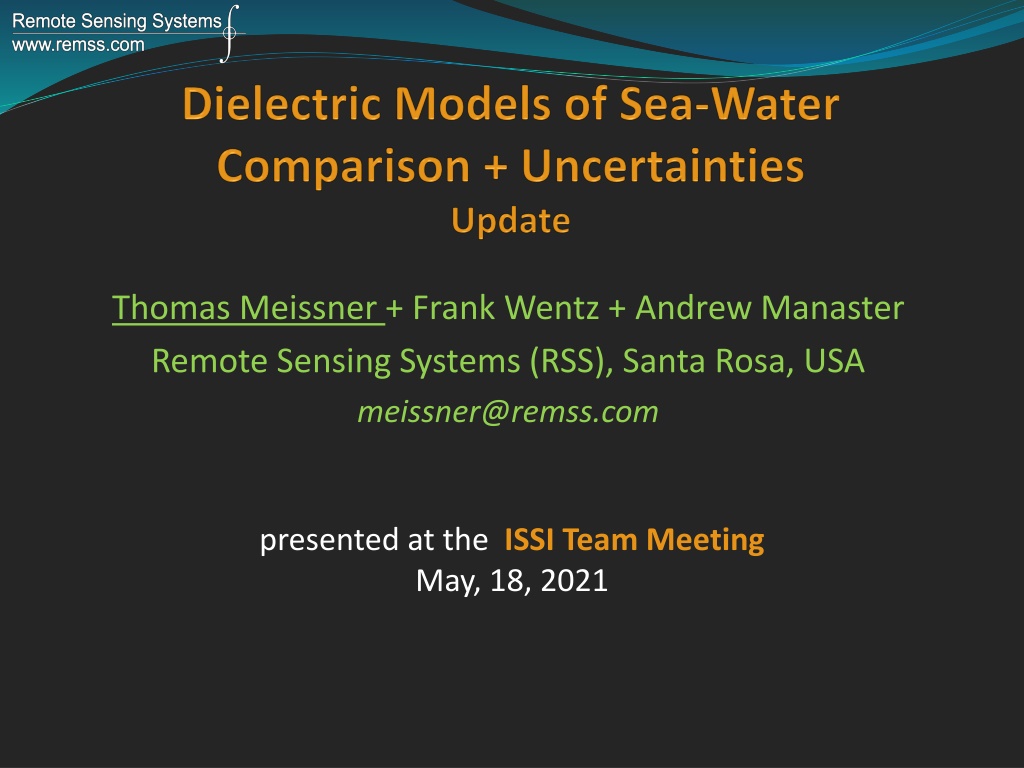 Remote Sensing Systems
www.remss.com

Dielectric Models of Sea-Water
Comparison + Uncertainties
Update

Thomas Meissner + Frank Wentz + Andrew Manaster
Remote Sensing Systems (RSS), Santa Rosa, USA
meissner@remss.com

presented at the ISSI Team Meeting
May, 18, 2021